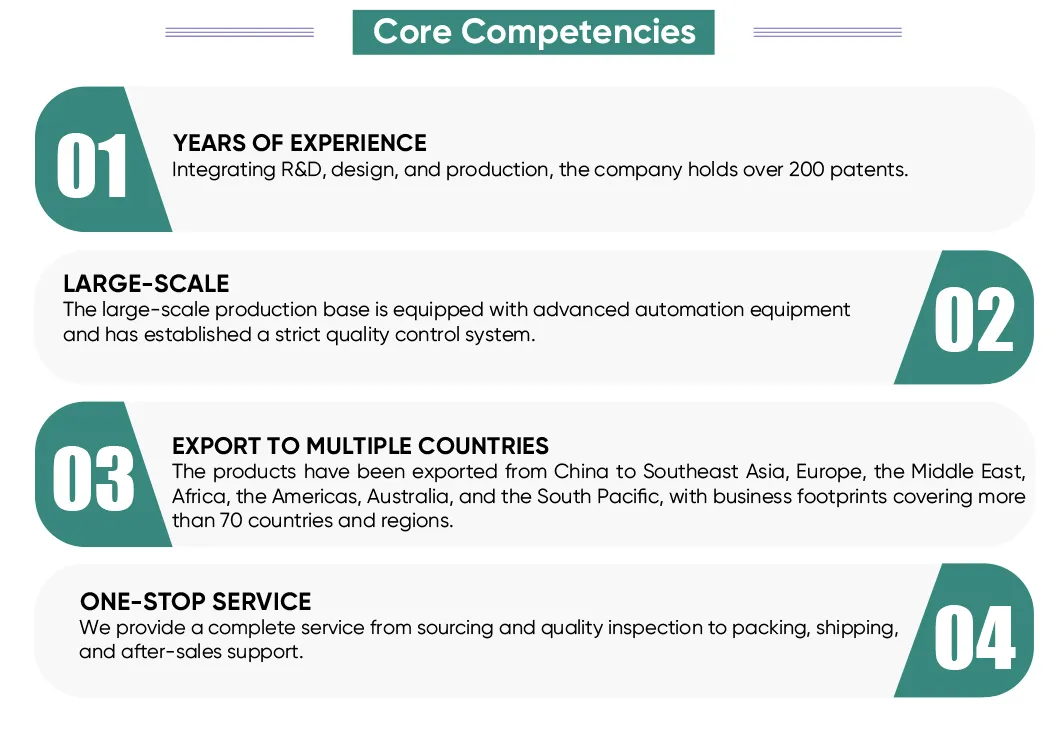 Core Competencies

01

YEARS OF EXPERIENCE
Integrating R&D, design, and production, the company holds over 200 patents.

LARGE-SCALE
The large-scale production base is equipped with advanced automation equipment and has established a strict quality control system.

02

03

EXPORT TO MULTIPLE COUNTRIES
The products have been exported from China to Southeast Asia, Europe, the Middle East, Africa, the Americas, Australia, and the South Pacific, with business footprints covering more than 70 countries and regions.

ONE-STOP SERVICE
We provide a complete service from sourcing and quality inspection to packing, shipping, and after-sales support.

04